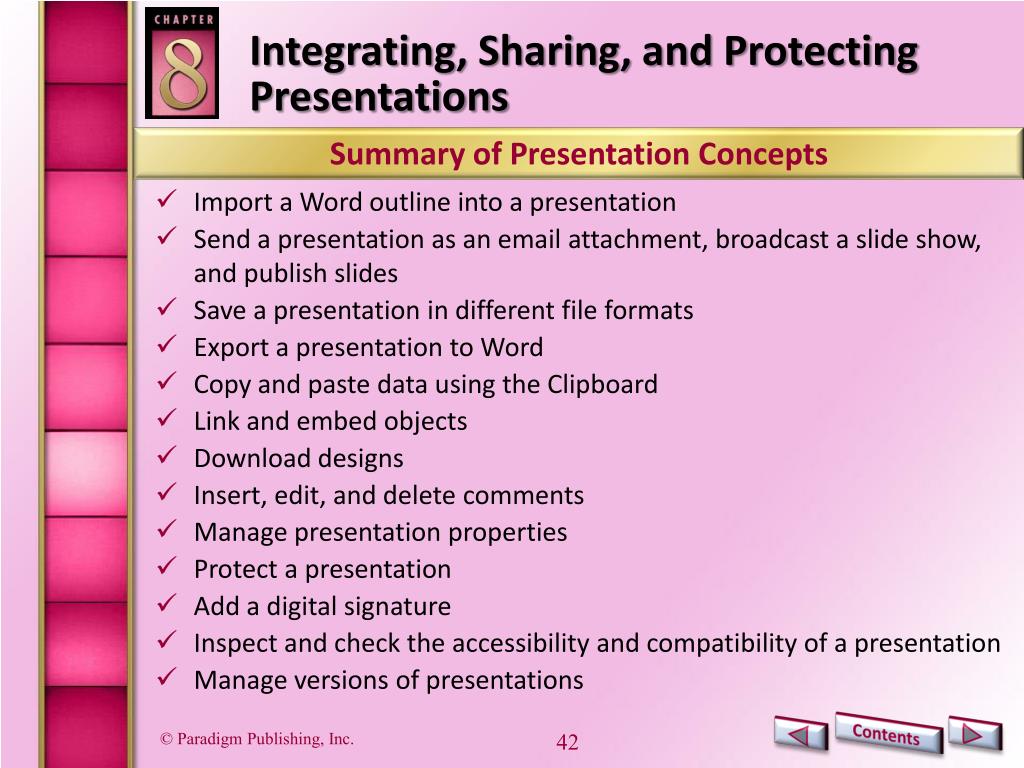 CHAPTER
8

Integrating, Sharing, and Protecting Presentations

Summary of Presentation Concepts

✓ Import a Word outline into a presentation
✓ Send a presentation as an email attachment, broadcast a slide show, and publish slides
✓ Save a presentation in different file formats
✓ Export a presentation to Word
✓ Copy and paste data using the Clipboard
✓ Link and embed objects
✓ Download designs
✓ Insert, edit, and delete comments
✓ Manage presentation properties
✓ Protect a presentation
✓ Add a digital signature
✓ Inspect and check the accessibility and compatibility of a presentation
✓ Manage versions of presentations

© Paradigm Publishing, Inc.

42

Contents